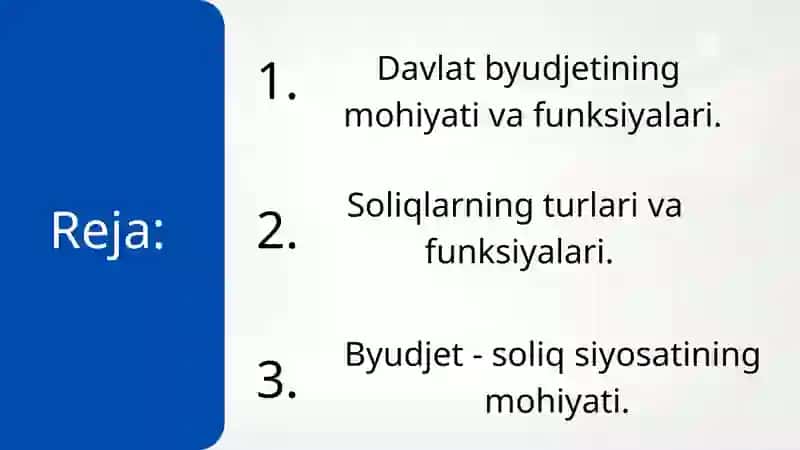 Reja:

1. Davlat byudjetining mohiyati va funksiyalari.

2. Soliqlarning turlari va funksiyalari.

3. Byudjet - soliq siyosatining mohiyati.